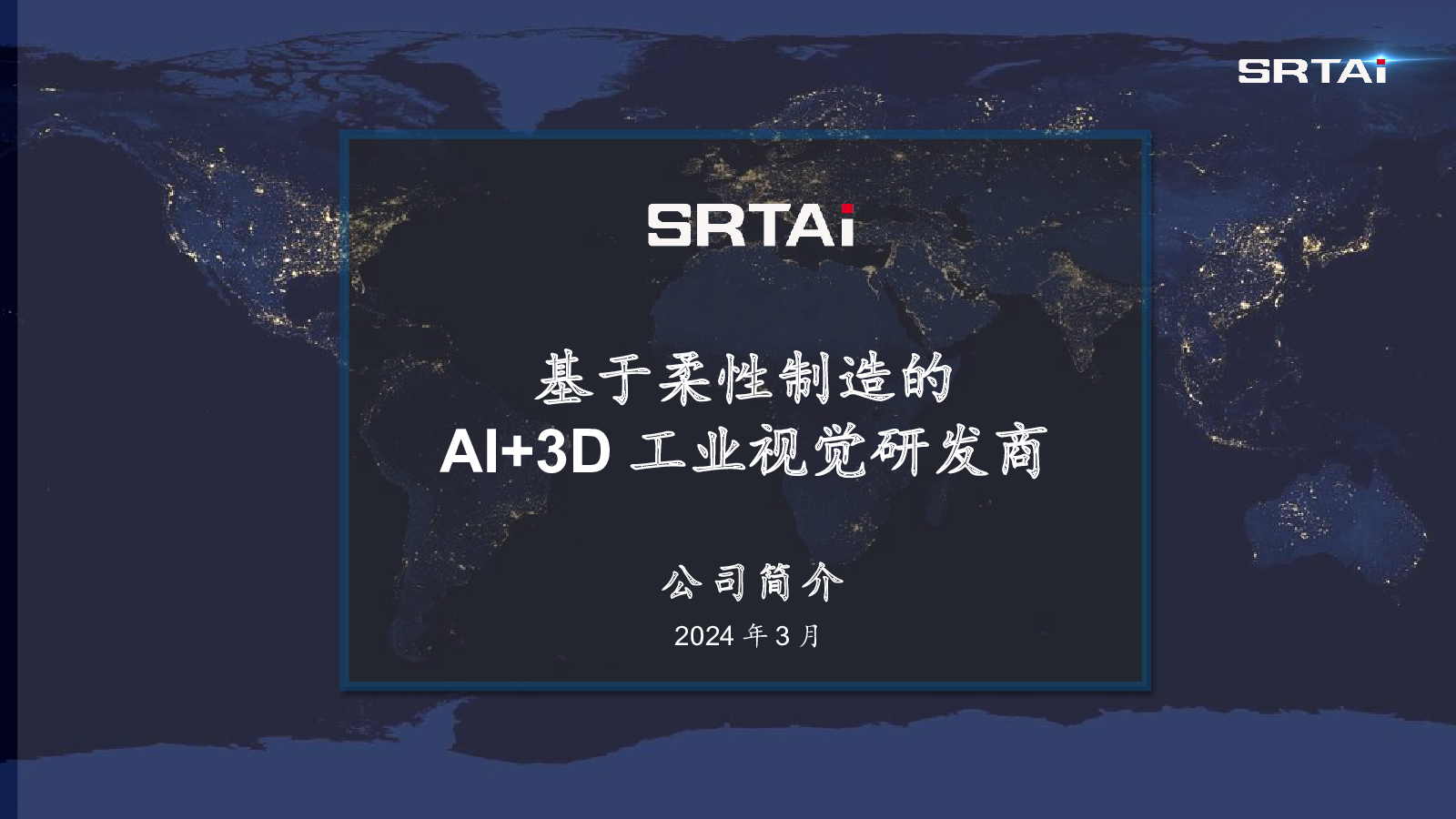 SRTAi

SRTAi

基于柔性制造的
AI+3D 工业视觉研发商

公司简介

2024 年 3 月